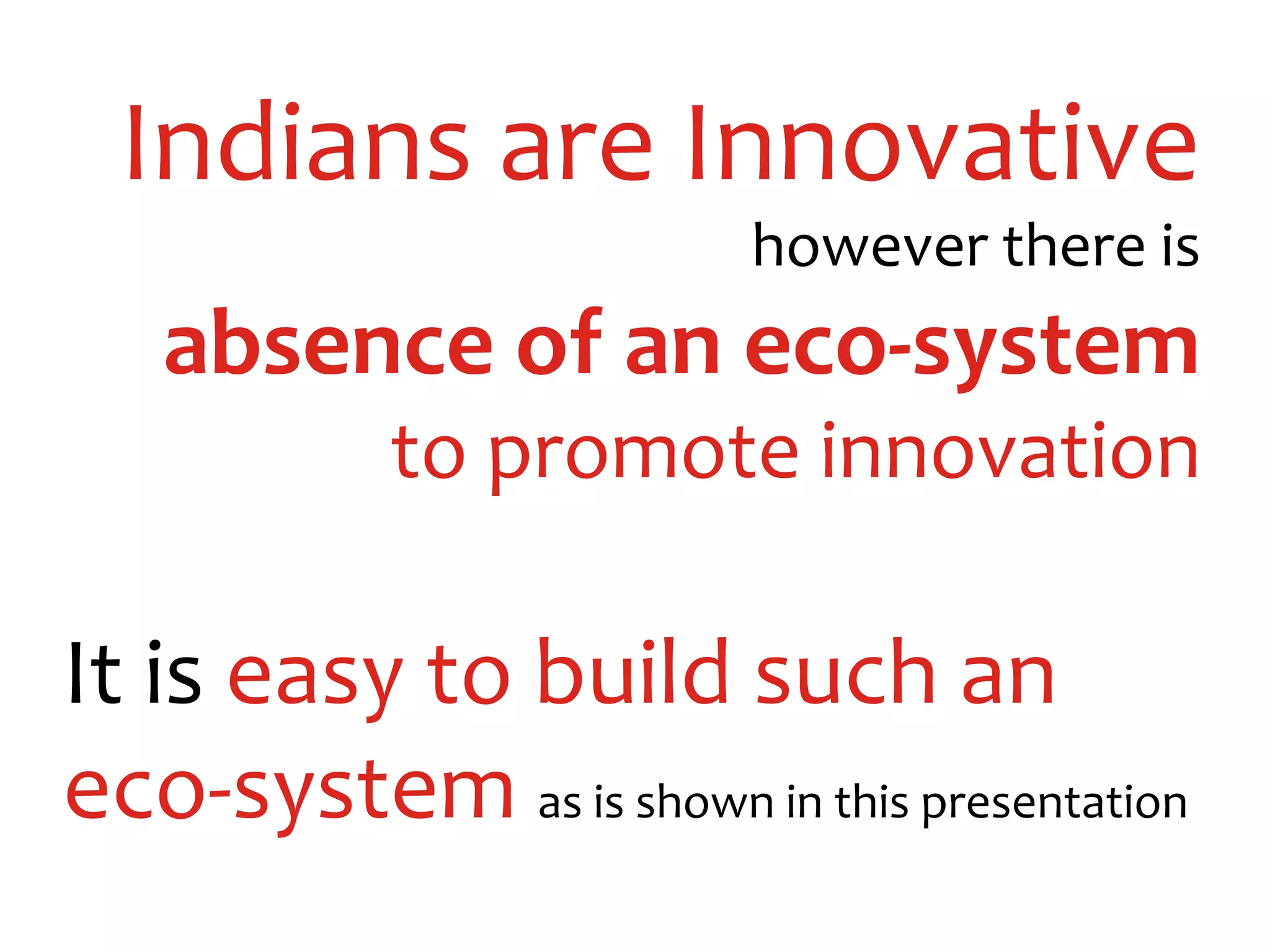 Indians are Innovative
however there is
absence of an eco-system
to promote innovation

It is easy to build such an eco-system as is shown in this presentation